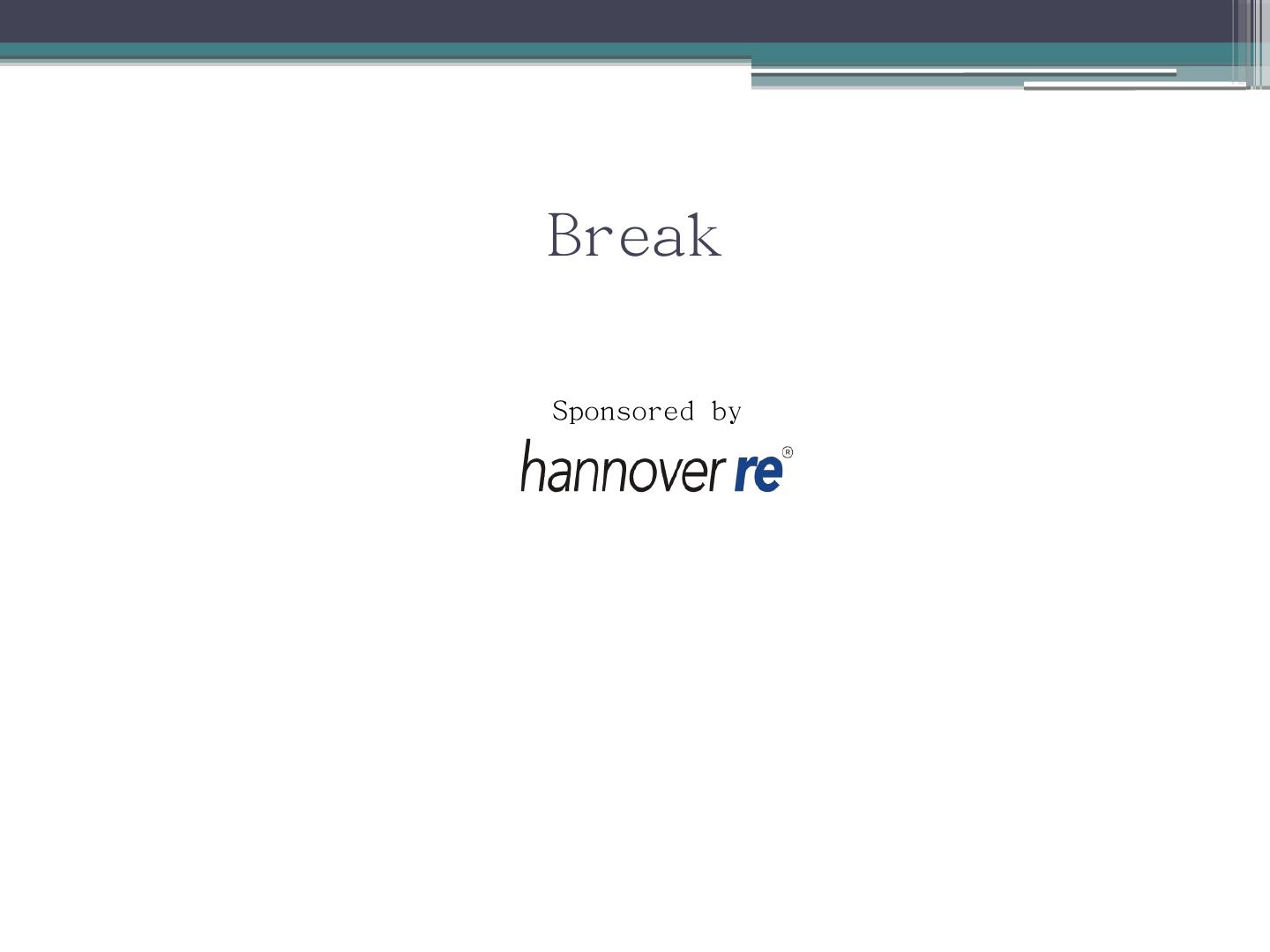 Break

Sponsored by

hannover re®